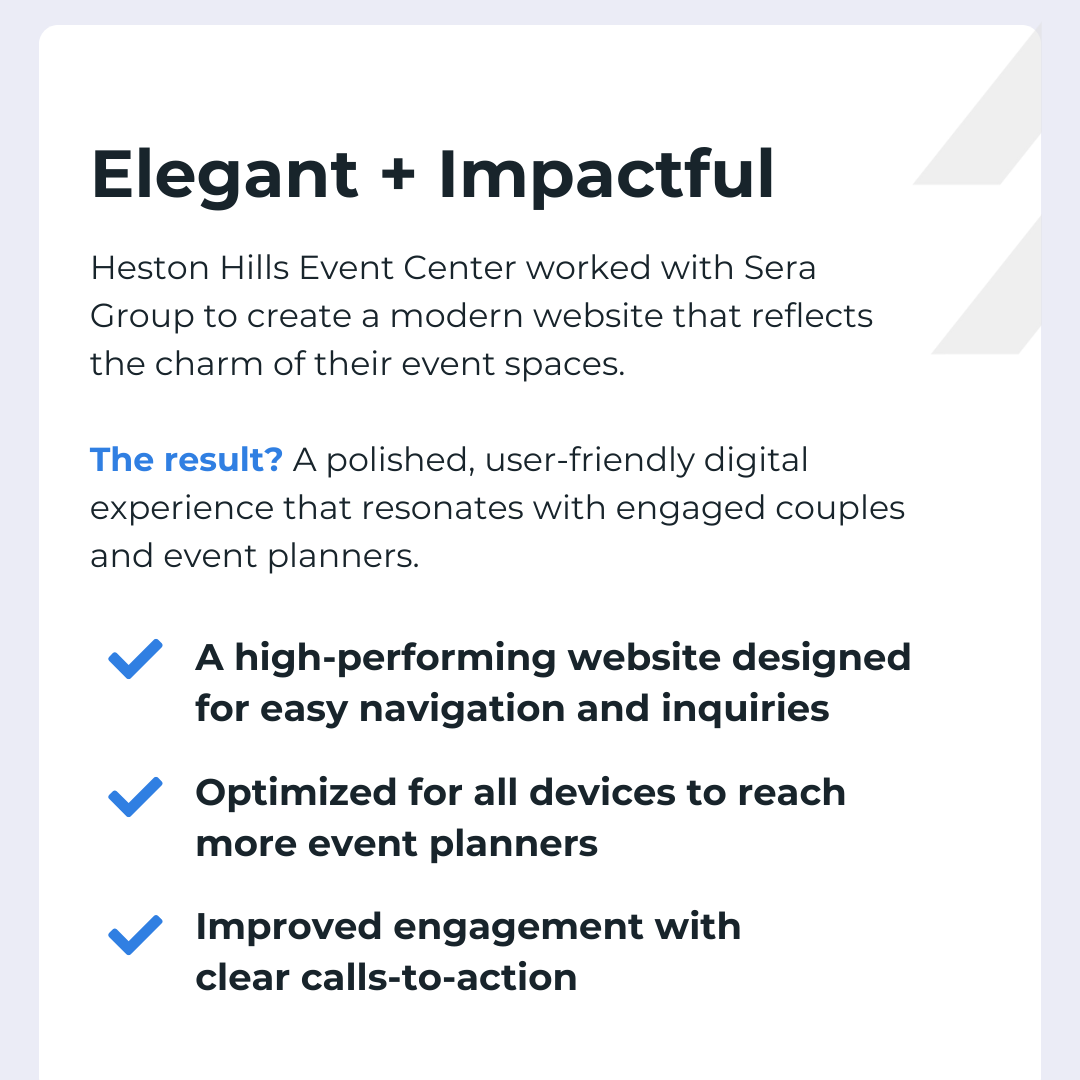 Elegant + Impactful

Heston Hills Event Center worked with Sera Group to create a modern website that reflects the charm of their event spaces.

The result? A polished, user-friendly digital experience that resonates with engaged couples and event planners.

A high-performing website designed for easy navigation and inquiries

Optimized for all devices to reach more event planners

Improved engagement with clear calls-to-action